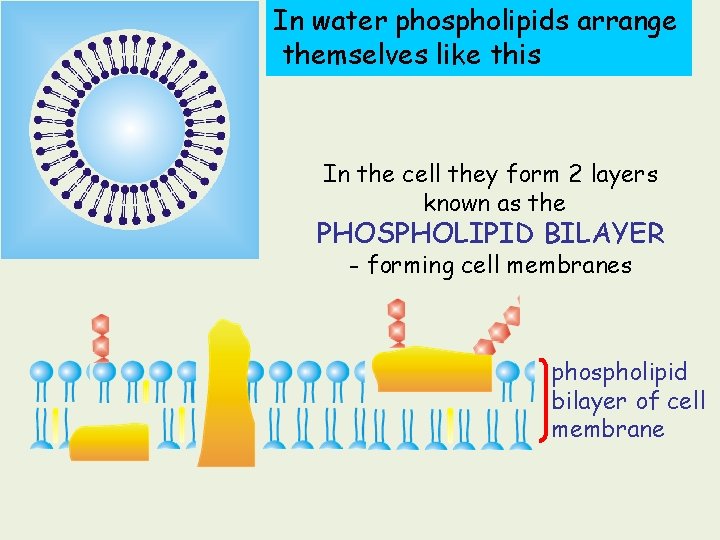 In water phospholipids arrange themselves like this

In the cell they form 2 layers known as the
PHOSPHOLIPID BILAYER
- forming cell membranes

phospholipid bilayer of cell membrane